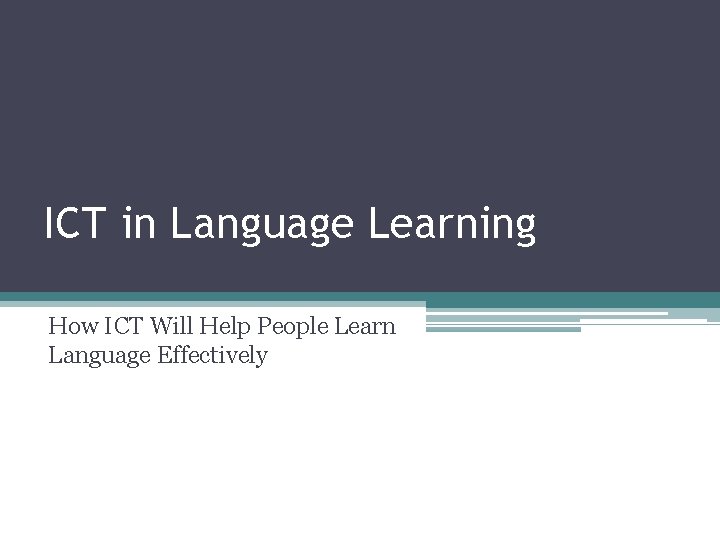 ICT in Language Learning

How ICT Will Help People Learn Language Effectively